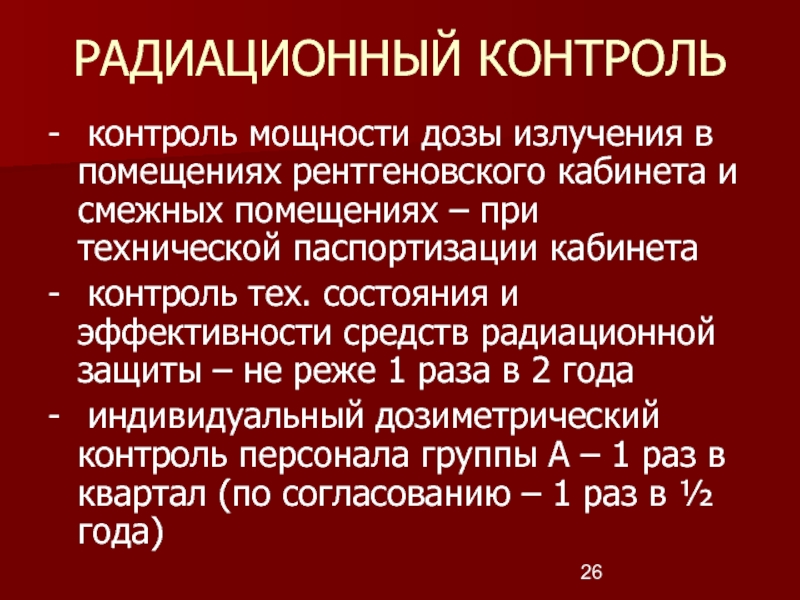 РАДИАЦИОННЫЙ КОНТРОЛЬ

- контроль мощности дозы излучения в помещениях рентгеновского кабинета и смежных помещениях – при технической паспортизации кабинета

- контроль тех. состояния и эффективности средств радиационной защиты – не реже 1 раза в 2 года

- индивидуальный дозиметрический контроль персонала группы А – 1 раз в квартал (по согласованию – 1 раз в ½ года)

26